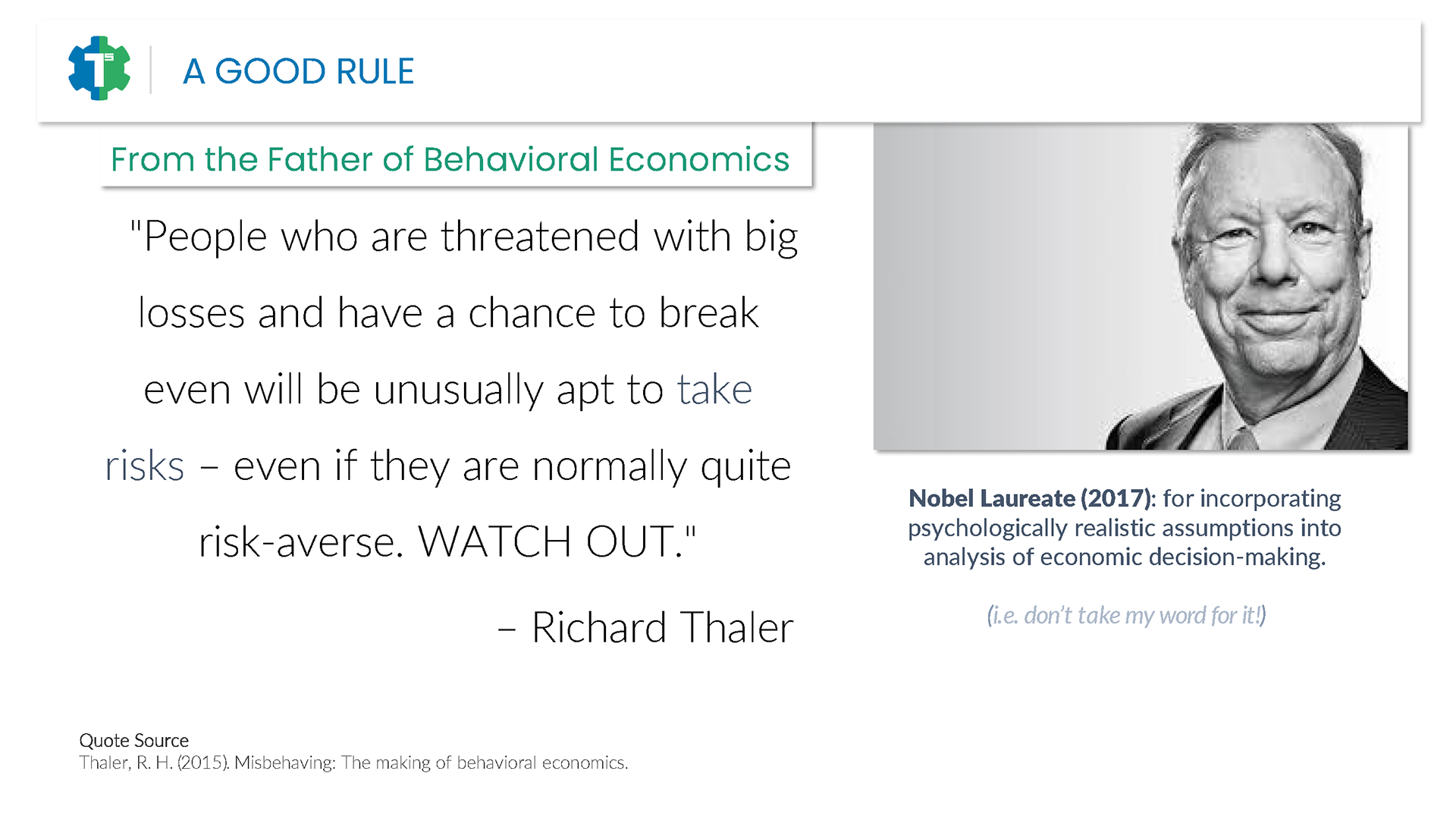 A GOOD RULE

From the Father of Behavioral Economics

"People who are threatened with big losses and have a chance to break even will be unusually apt to take risks – even if they are normally quite risk-averse. WATCH OUT."

– Richard Thaler

Nobel Laureate (2017): for incorporating psychologically realistic assumptions into analysis of economic decision-making.

(i.e. don't take my word for it!)

Quote Source
Thaler, R. H. (2015). Misbehaving: The making of behavioral economics.